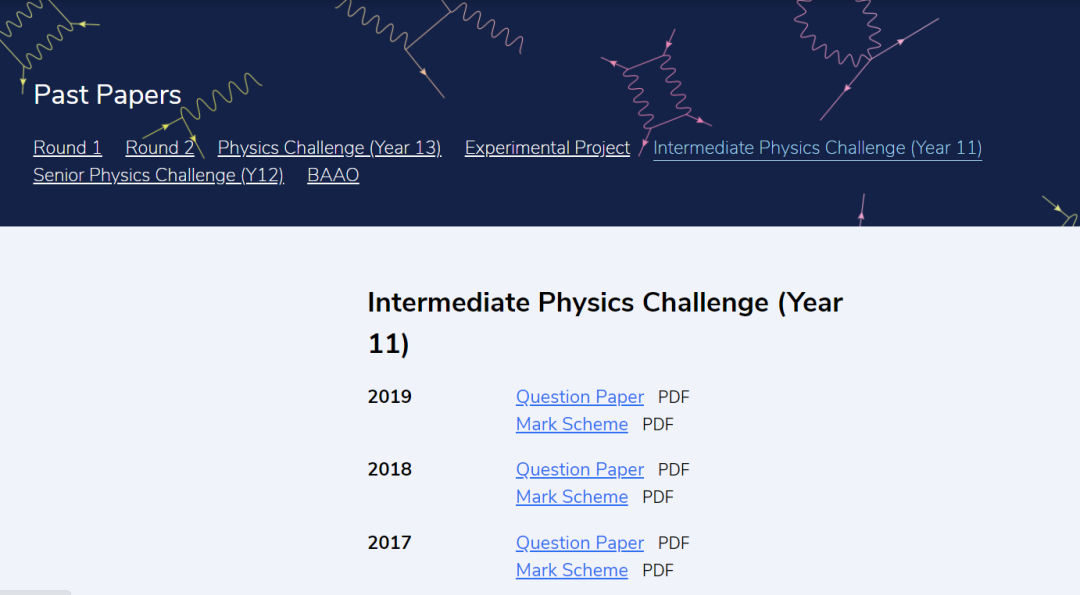 Past Papers

Round 1 Round 2 Physics Challenge (Year 13) Experimental Project Intermediate Physics Challenge (Year 11) Senior Physics Challenge (Y12) BAAO

Intermediate Physics Challenge (Year 11)

2019 Question Paper PDF
Mark Scheme PDF

2018 Question Paper PDF
Mark Scheme PDF

2017 Question Paper PDF
Mark Scheme PDF